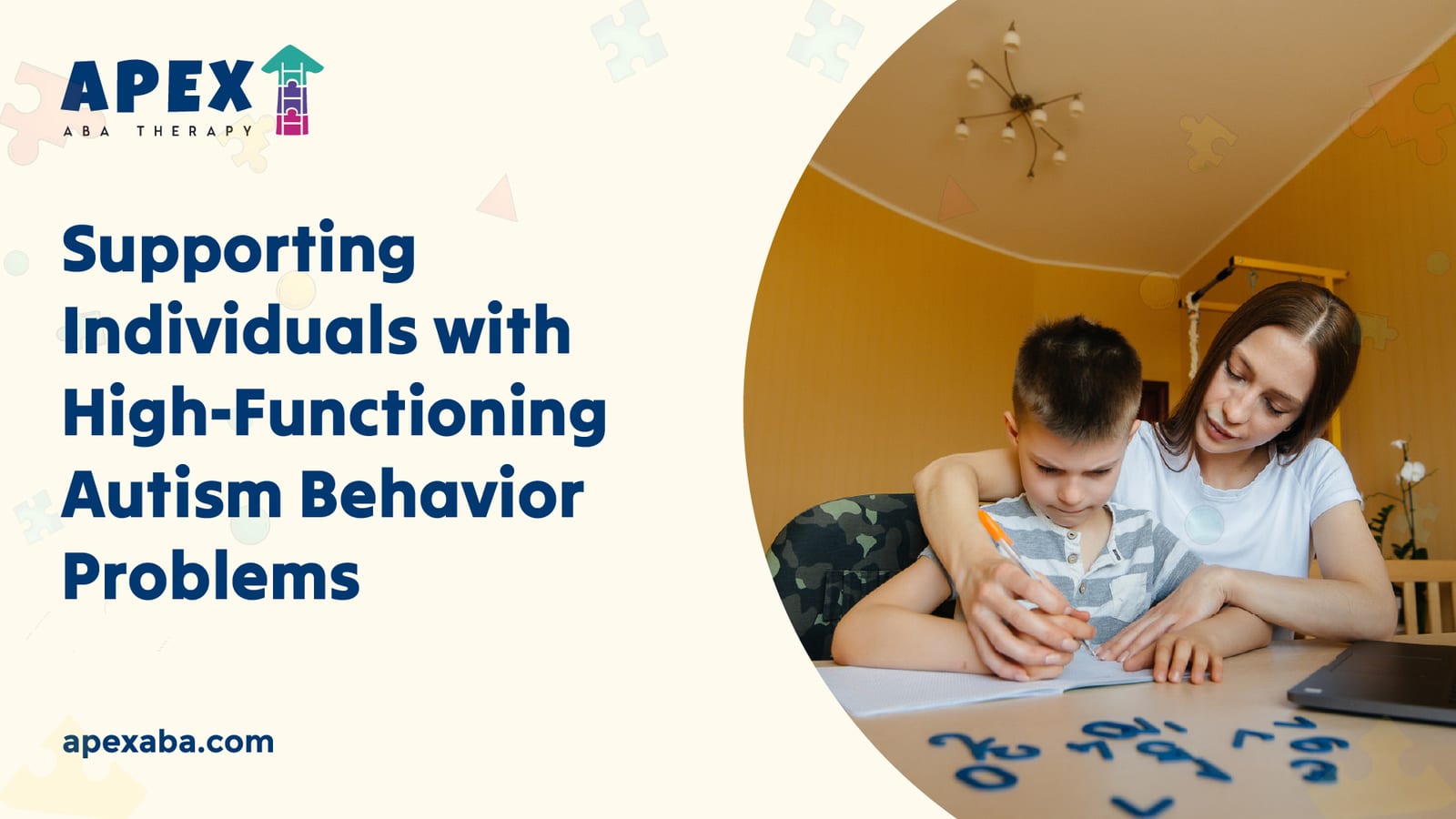 APEX
ABA THERAPY

Supporting Individuals with High-Functioning Autism Behavior Problems

apexaba.com